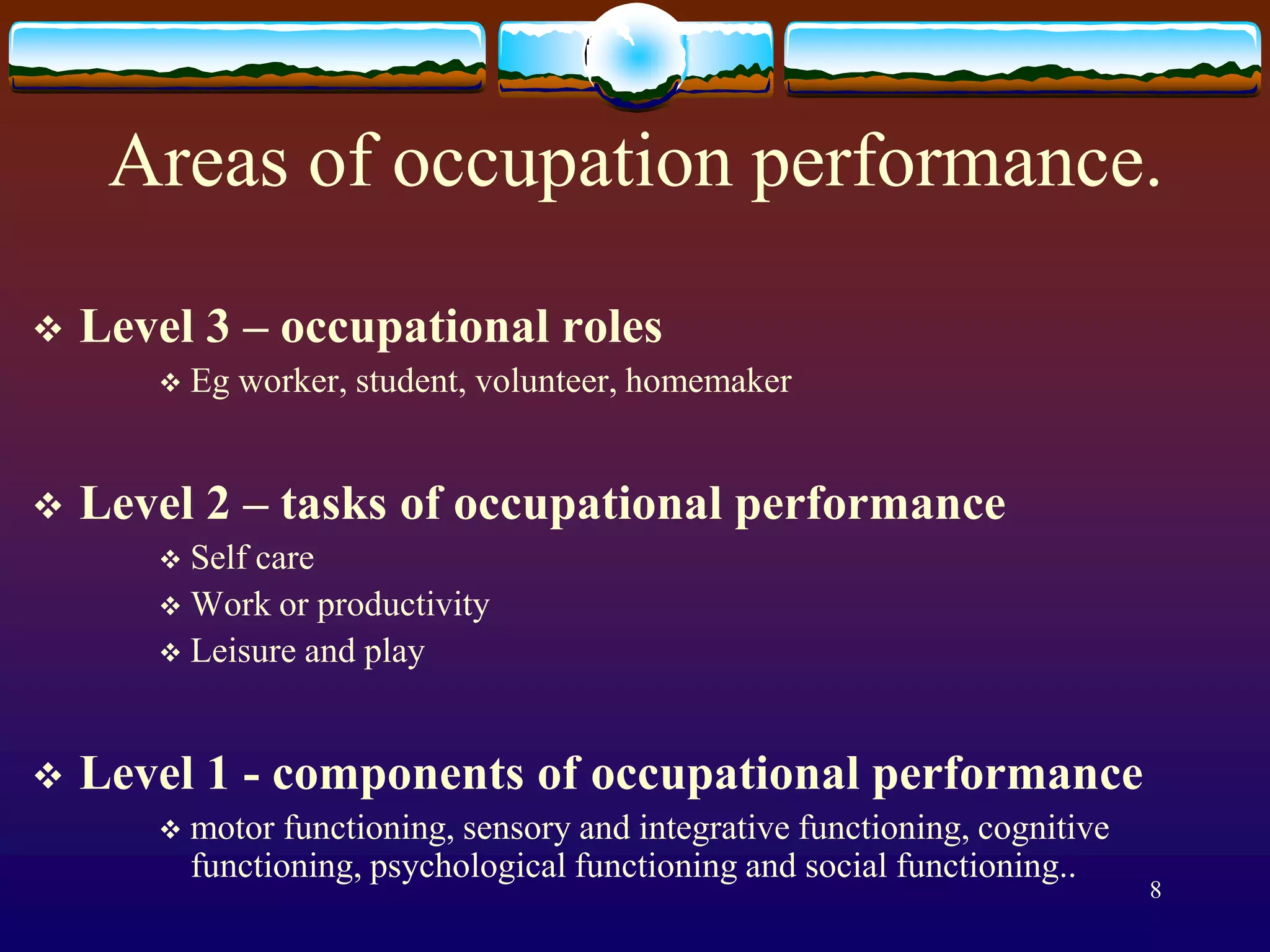 Areas of occupation performance.

❖ Level 3 – occupational roles

❖ Eg worker, student, volunteer, homemaker

❖ Level 2 – tasks of occupational performance

❖ Self care

❖ Work or productivity

❖ Leisure and play

❖ Level 1 - components of occupational performance

❖ motor functioning, sensory and integrative functioning, cognitive functioning, psychological functioning and social functioning..

8